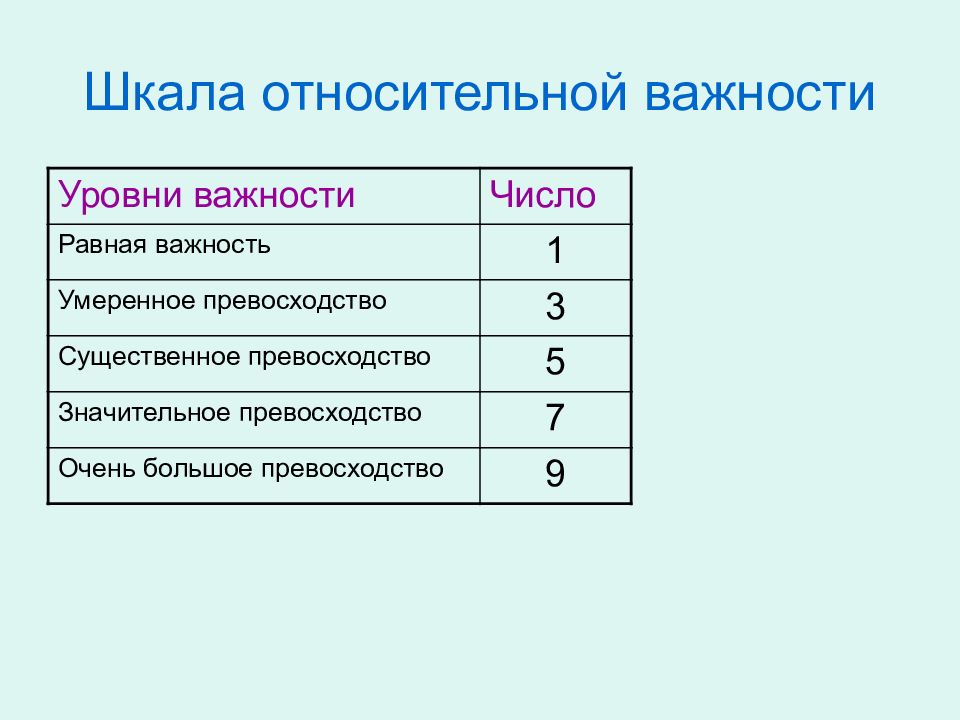 Шкала относительной важности

| Уровни важности | Число |
|---|---|
| Равная важность | 1 |
| Умеренное превосходство | 3 |
| Существенное превосходство | 5 |
| Значительное превосходство | 7 |
| Очень большое превосходство | 9 |